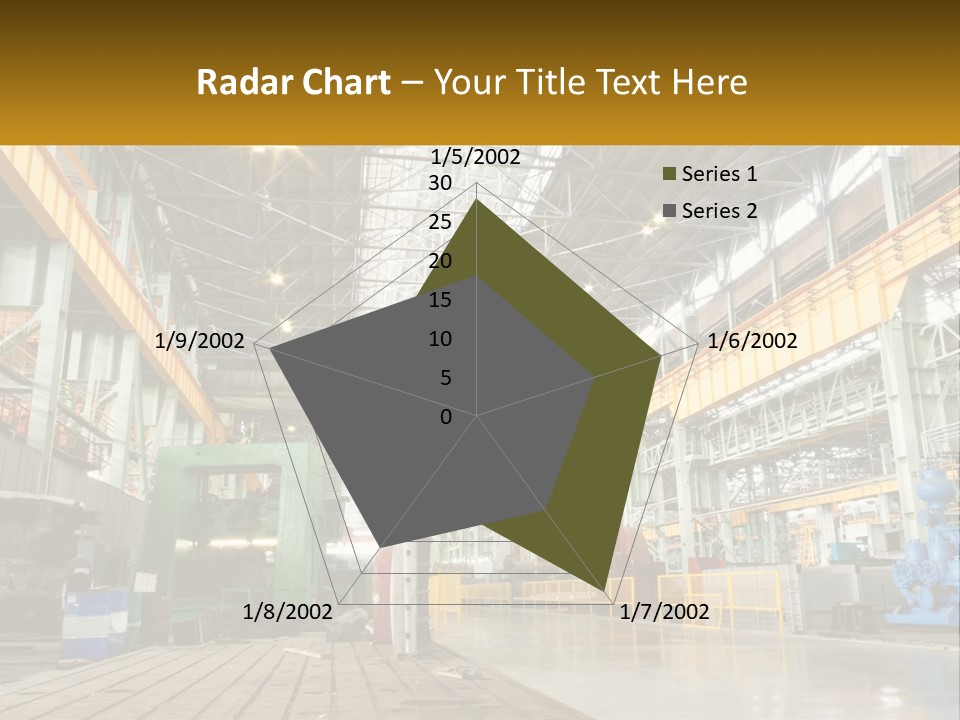 Radar Chart – Your Title Text Here

1/5/2002
30
25
20
15
10
5
0
1/6/2002
1/7/2002
1/8/2002
1/9/2002

Series 1
Series 2